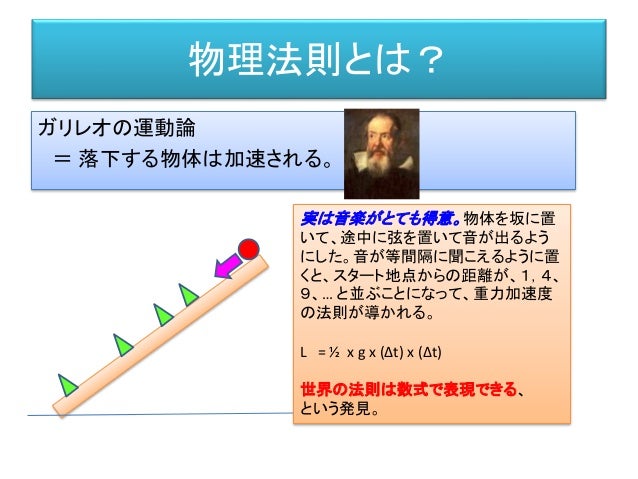 物理法則とは？

ガリレオの運動論
＝ 落下する物体は加速される。

実は音楽がとても得意。物体を坂に置いて、途中に弦を置いて音が出るようにした。音が等間隔に聞こえるように置くと、スタート地点からの距離が、1，4、9、… と並ぶことになって、重力加速度の法則が導かれる。

L = ½ x g x (Δt) x (Δt)

世界の法則は数式で表現できる、という発見。